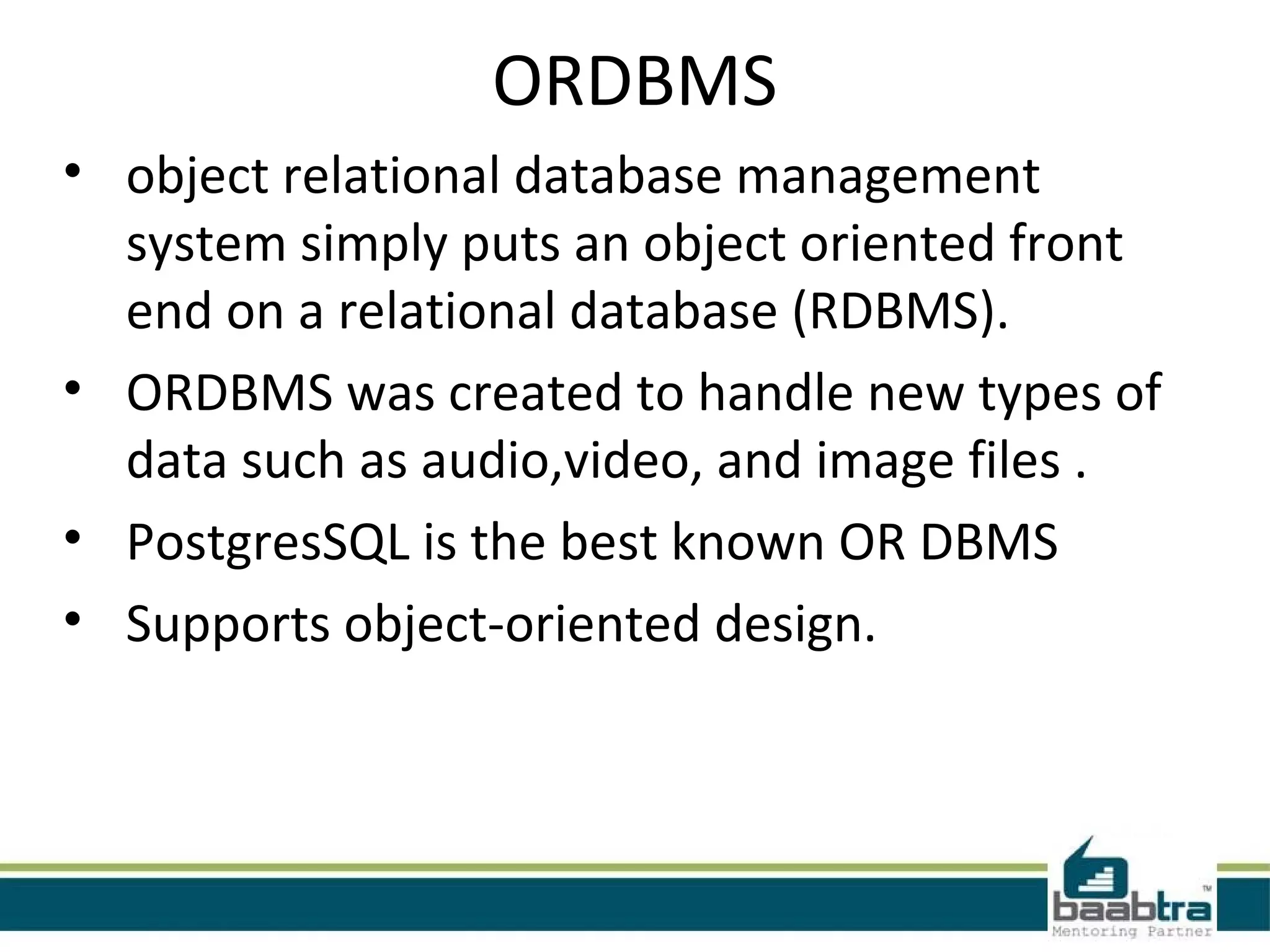 ORDBMS

• object relational database management system simply puts an object oriented front end on a relational database (RDBMS).

• ORDBMS was created to handle new types of data such as audio,video, and image files .

• PostgresSQL is the best known OR DBMS

• Supports object-oriented design.

baabtra™
Mentoring Partner